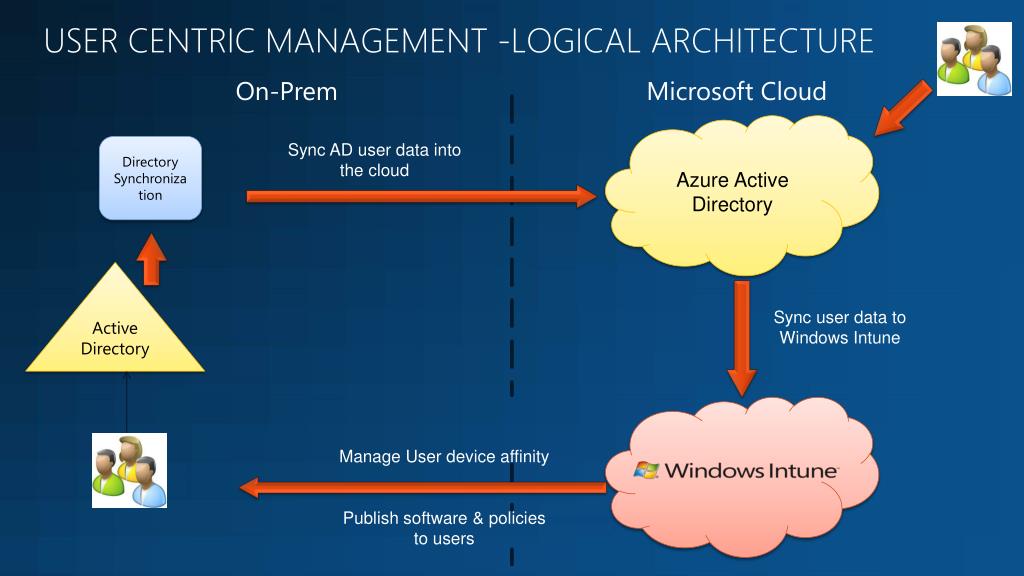 USER CENTRIC MANAGEMENT -LOGICAL ARCHITECTURE

On-Prem

Microsoft Cloud

Directory Synchronization

Sync AD user data into the cloud

Azure Active Directory

Active Directory

Sync user data to Windows Intune

Manage User device affinity

Windows Intune

Publish software & policies to users